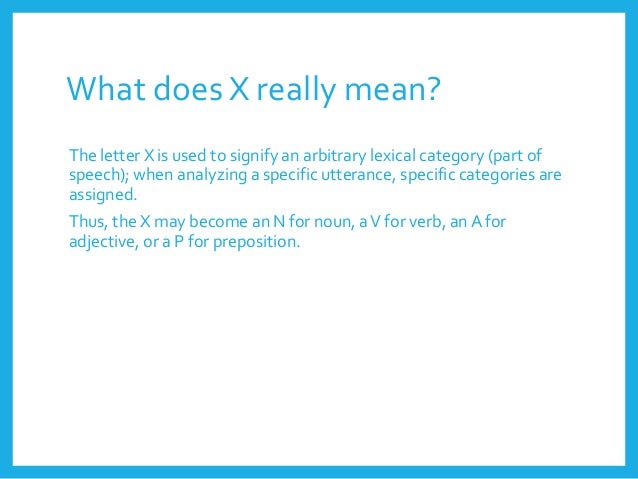 What does X really mean?

The letter X is used to signify an arbitrary lexical category (part of speech); when analyzing a specific utterance, specific categories are assigned.

Thus, the X may become an N for noun, a V for verb, an A for adjective, or a P for preposition.